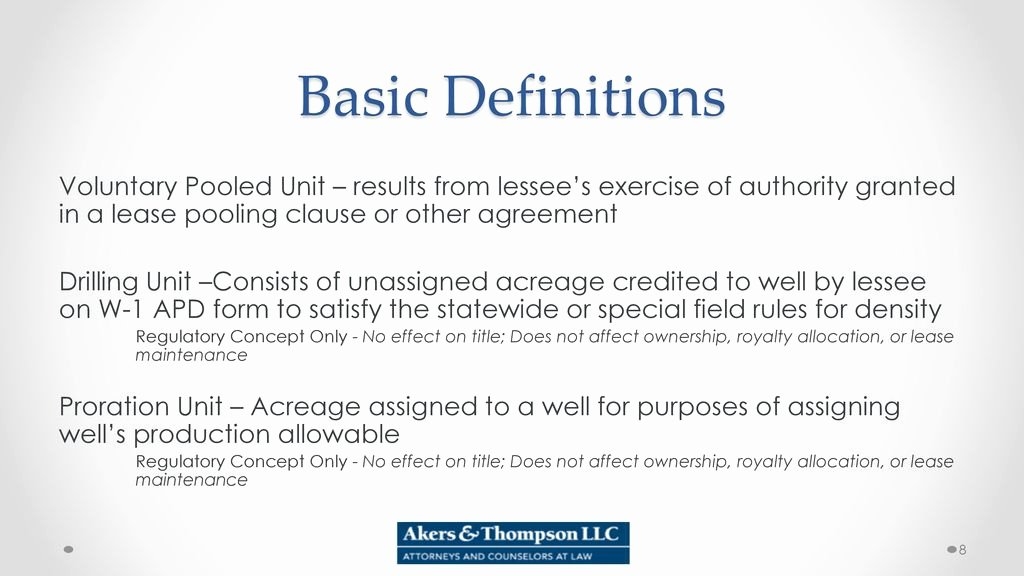 Basic Definitions

Voluntary Pooled Unit – results from lessee's exercise of authority granted in a lease pooling clause or other agreement

Drilling Unit –Consists of unassigned acreage credited to well by lessee on W-1 APD form to satisfy the statewide or special field rules for density

Regulatory Concept Only - No effect on title; Does not affect ownership, royalty allocation, or lease maintenance

Proration Unit – Acreage assigned to a well for purposes of assigning well's production allowable

Regulatory Concept Only - No effect on title; Does not affect ownership, royalty allocation, or lease maintenance

Akers & Thompson LLC
ATTORNEYS AND COUNSELORS AT LAW

8